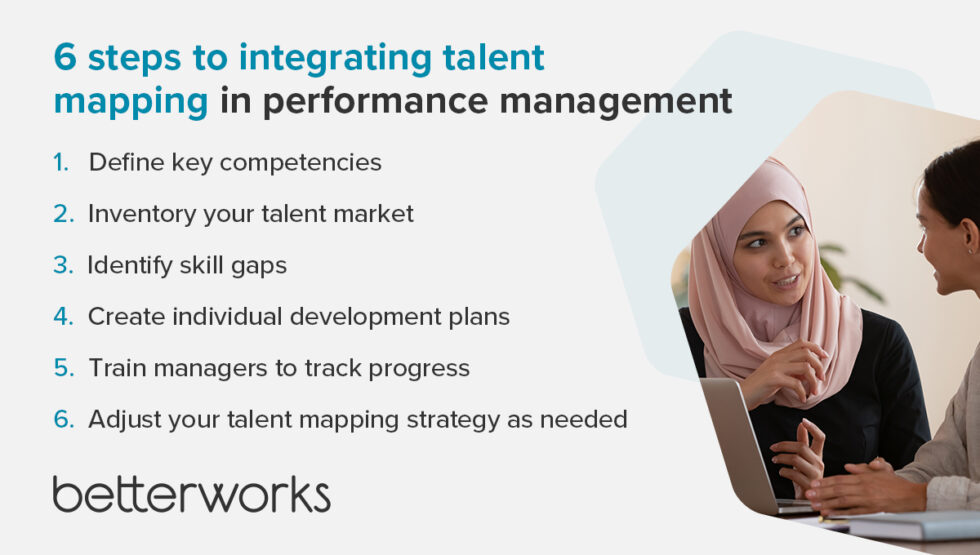 6 steps to integrating talent mapping in performance management

1. Define key competencies
2. Inventory your talent market
3. Identify skill gaps
4. Create individual development plans
5. Train managers to track progress
6. Adjust your talent mapping strategy as needed

betterworks